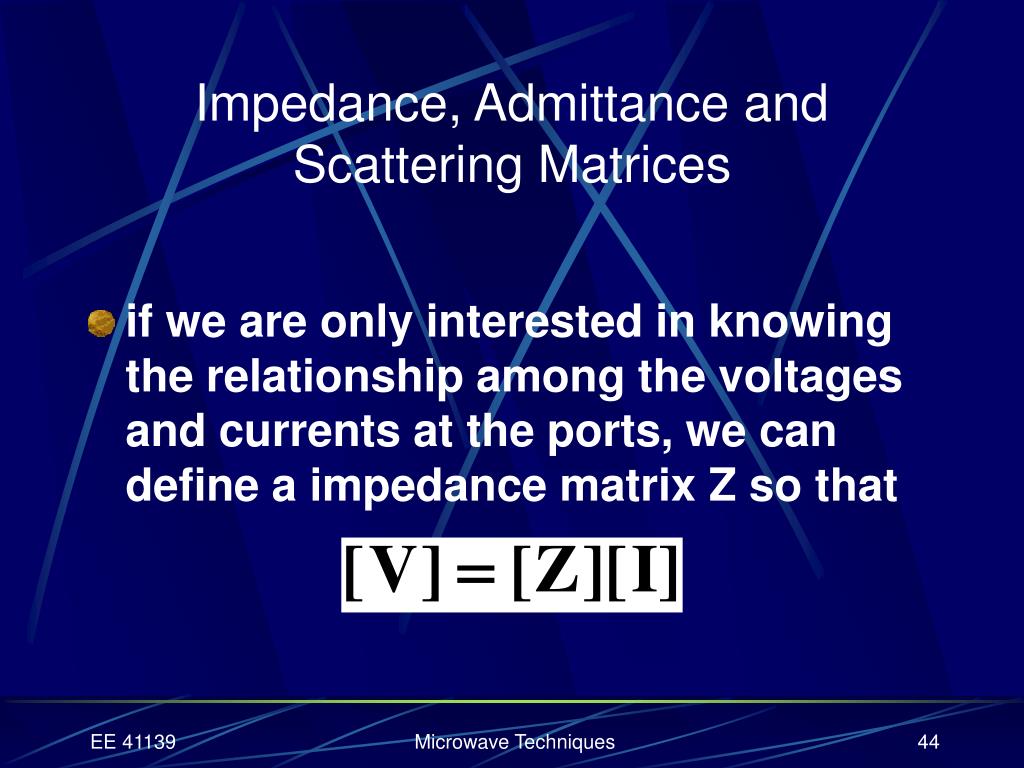 Impedance, Admittance and Scattering Matrices

if we are only interested in knowing the relationship among the voltages and currents at the ports, we can define a impedance matrix Z so that

$[\mathbf{V}] = [\mathbf{Z}][\mathbf{I}]$

EE 41139

Microwave Techniques

44